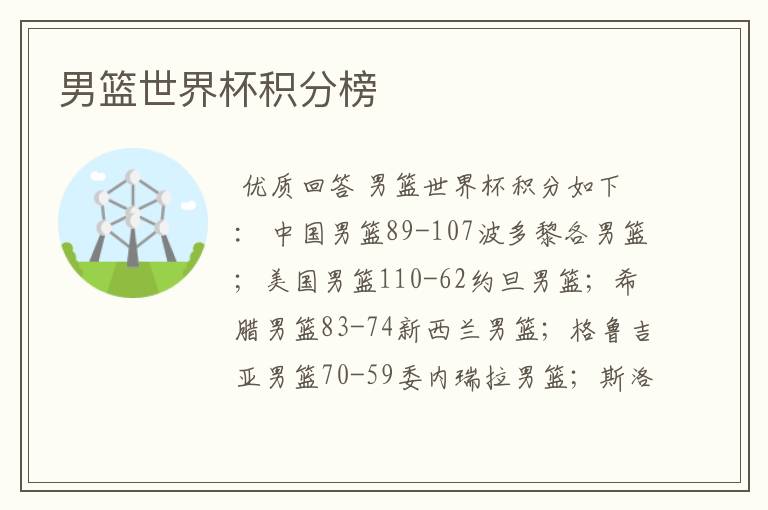 男篮世界杯积分榜

优质回答 男篮世界杯积分如下：中国男篮89-107波多黎各男篮；美国男篮110-62约旦男篮；希腊男篮83-74新西兰男篮；格鲁吉亚男篮70-59委内瑞拉男篮；斯洛